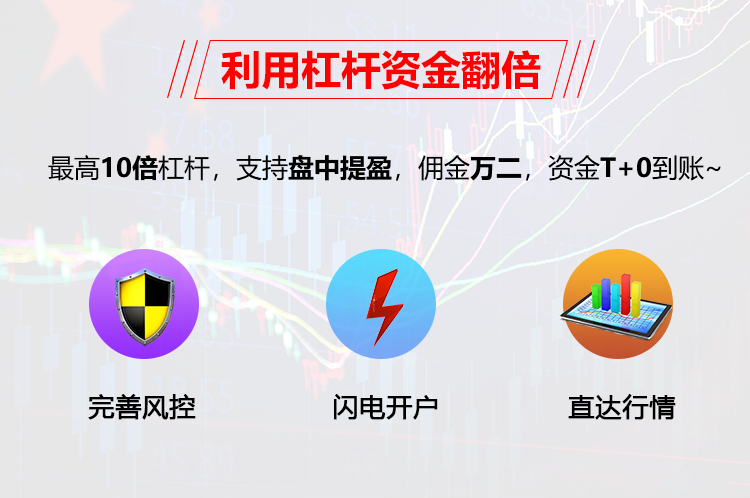 利用杠杆资金翻倍

最高10倍杠杆，支持盘中提盈，佣金万二，资金T+0到账~

完善风控

闪电开户

直达行情